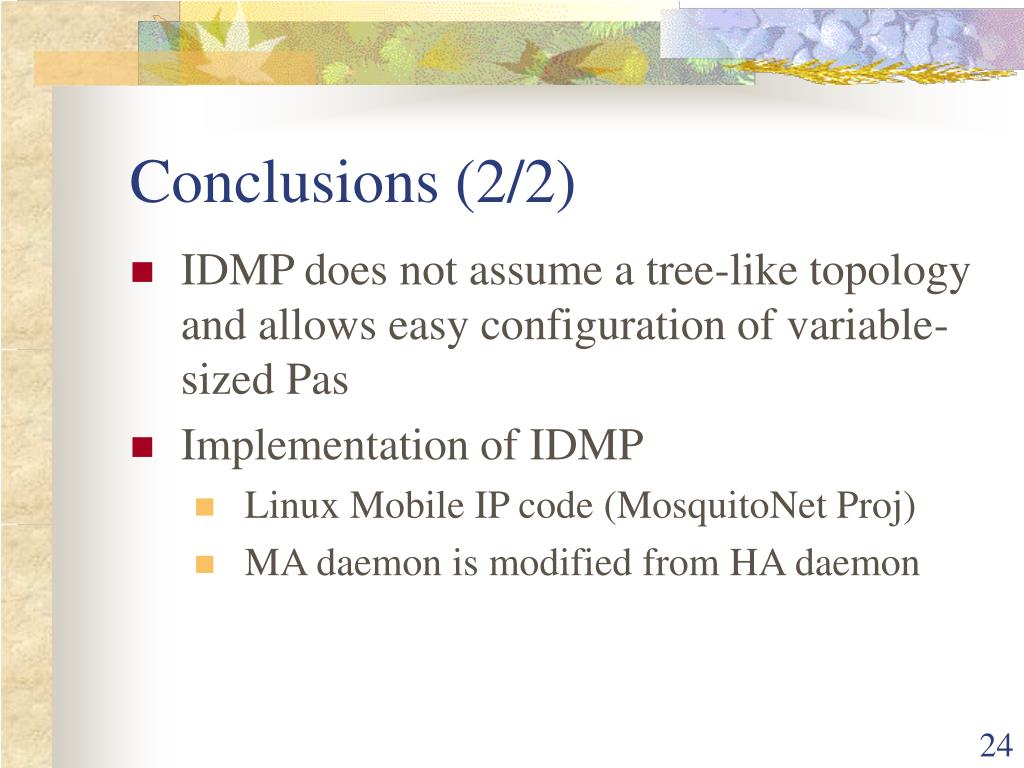 Conclusions (2/2)

IDMP does not assume a tree-like topology and allows easy configuration of variable-sized Pas

Implementation of IDMP

Linux Mobile IP code (MosquitoNet Proj)

MA daemon is modified from HA daemon

24